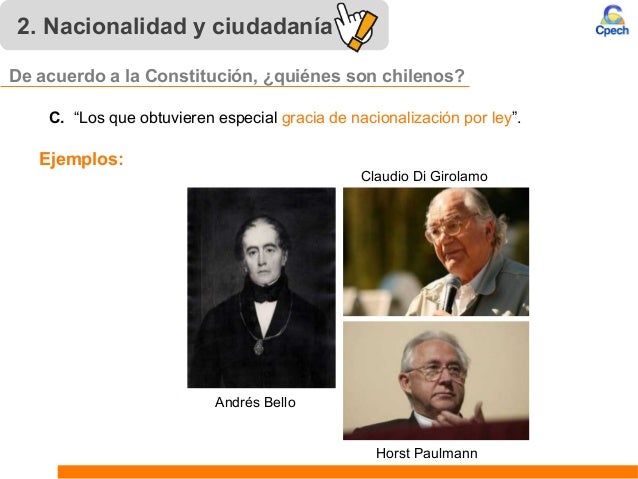 2. Nacionalidad y ciudadanía

Cpech

De acuerdo a la Constitución, ¿quiénes son chilenos?

C. “Los que obtuvieren especial gracia de nacionalización por ley”.

Ejemplos:

Claudio Di Girolamo

Andrés Bello

Horst Paulmann